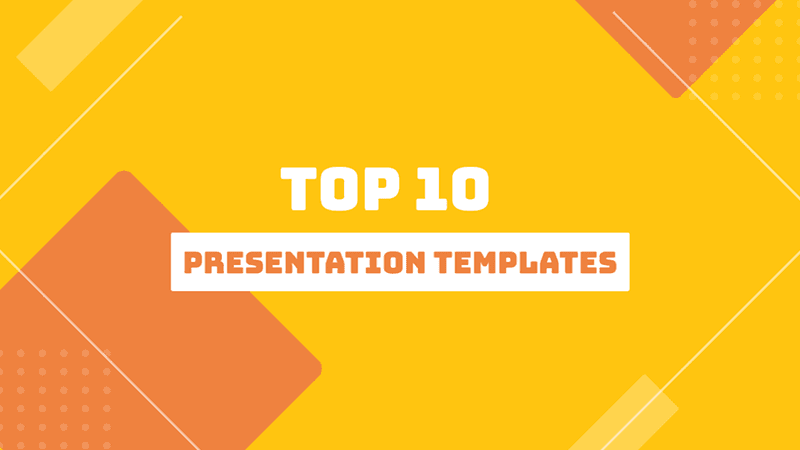 TOP 10

PRESENTATION TEMPLATES